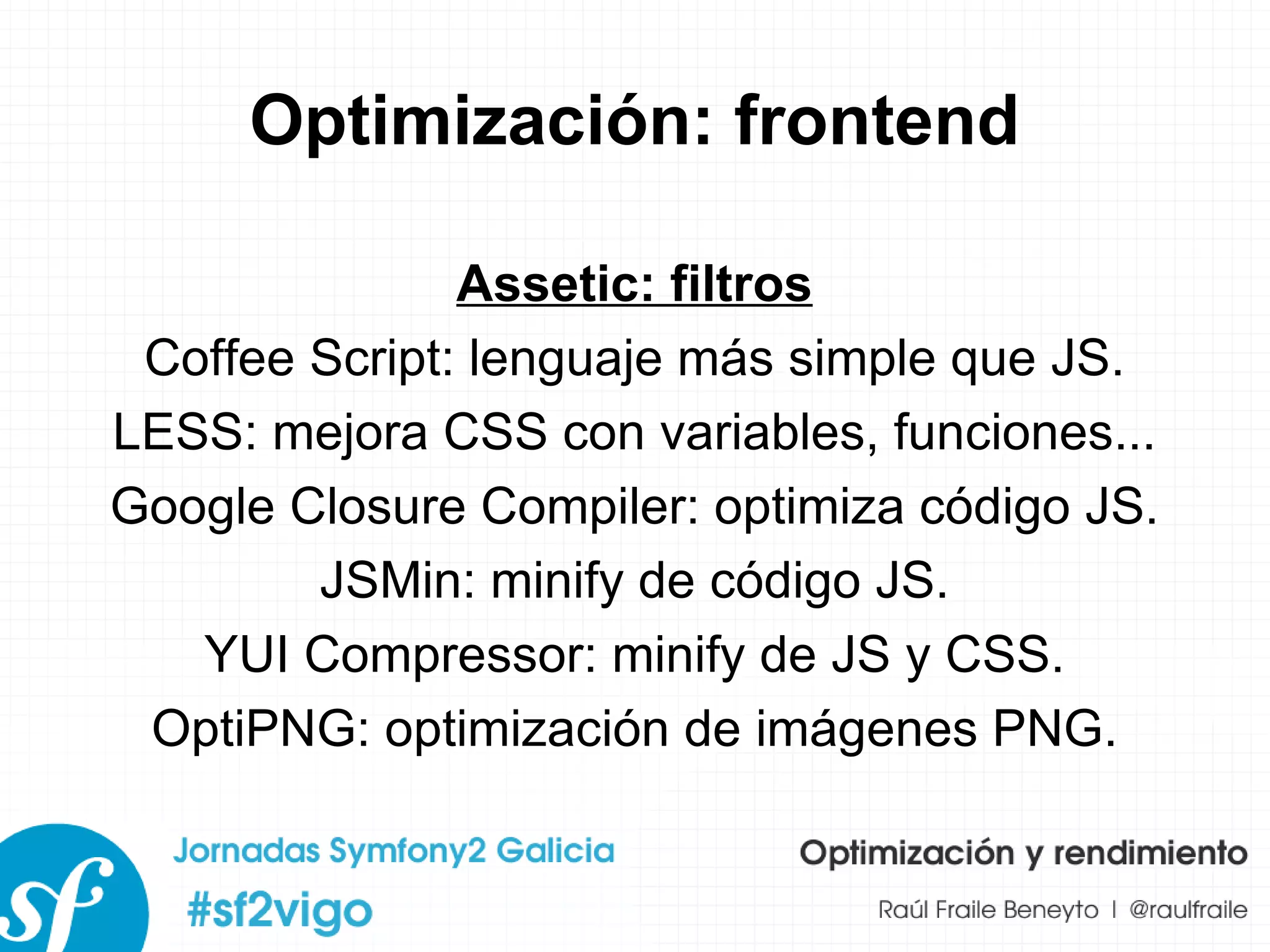 Optimización: frontend

Assetic: filtros

Coffee Script: lenguaje más simple que JS.
LESS: mejora CSS con variables, funciones...
Google Closure Compiler: optimiza código JS.
JSMin: minify de código JS.
YUI Compressor: minify de JS y CSS.
OptiPNG: optimización de imágenes PNG.

sf

Jornadas Symfony2 Galicia
#sf2vigo

Optimización y rendimiento
Raúl Fraile Beneyto | @raulfraile